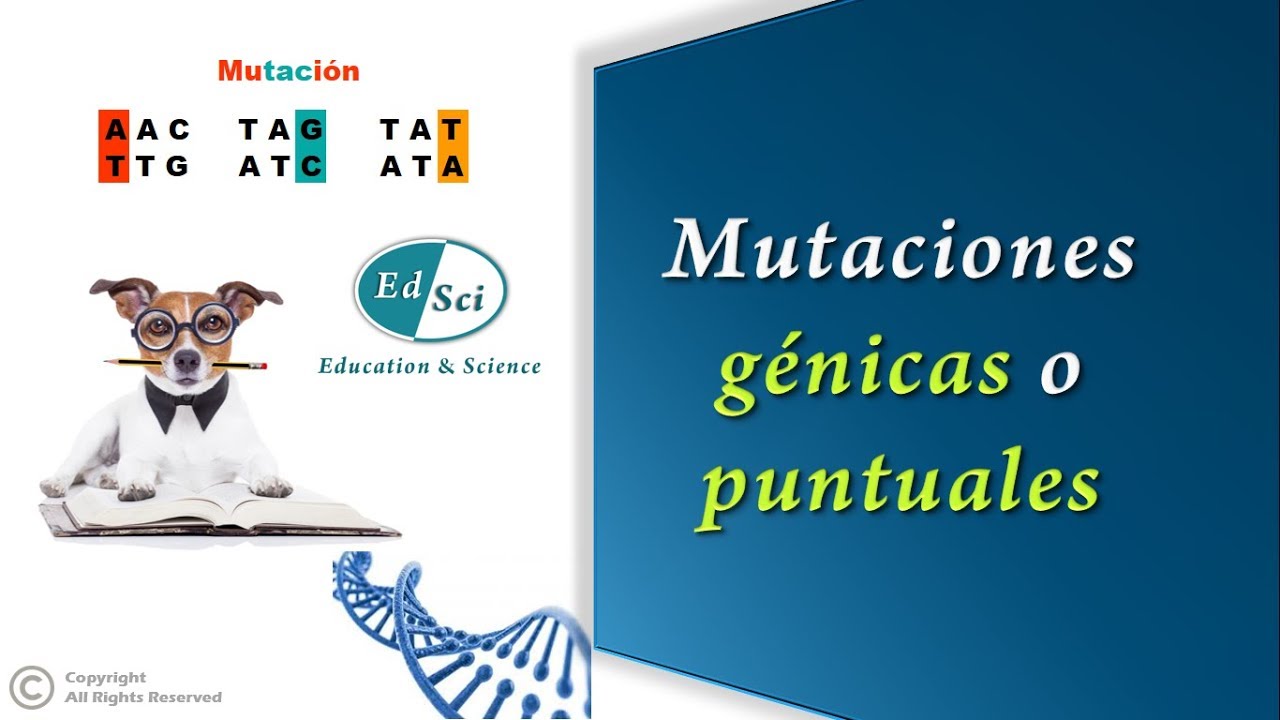 Mutación

AAC TAG TAT
TTG ATC ATA

Ed Sci
Education & Science

Mutaciones génicas o puntuales

©
Copyright
All Rights Reserved